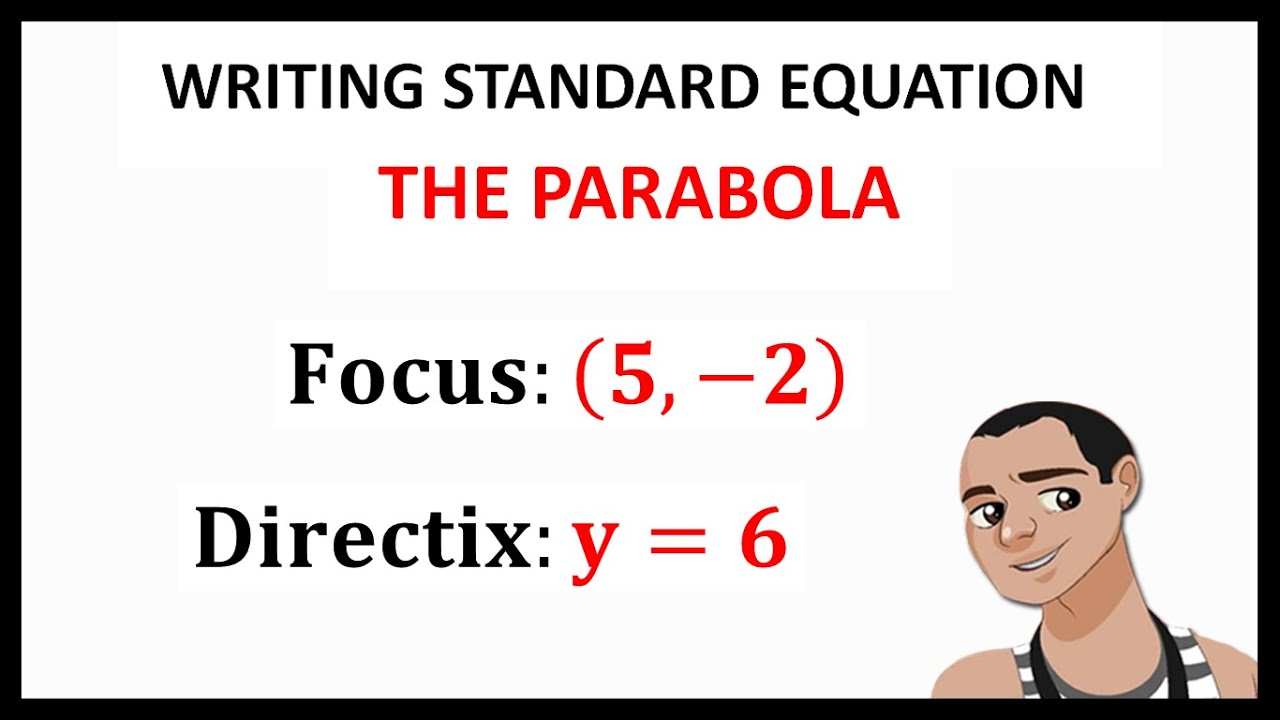 WRITING STANDARD EQUATION

THE PARABOLA

Focus: $(5, -2)$

Directix: $y = 6$